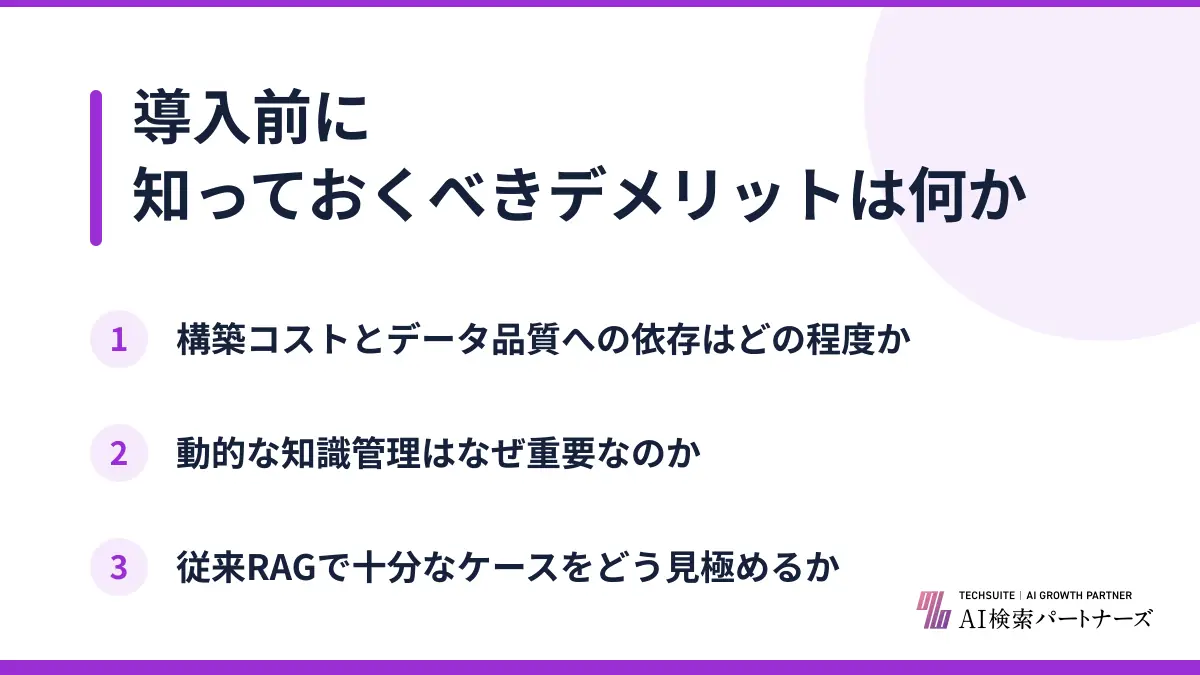 導入前に
知っておくべきデメリットは何か

1 構築コストとデータ品質への依存はどの程度か

2 動的な知識管理はなぜ重要なのか

3 従来RAGで十分なケースをどう見極めるか

TECHSUITE | AI GROWTH PARTNER
AI検索パートナーズ